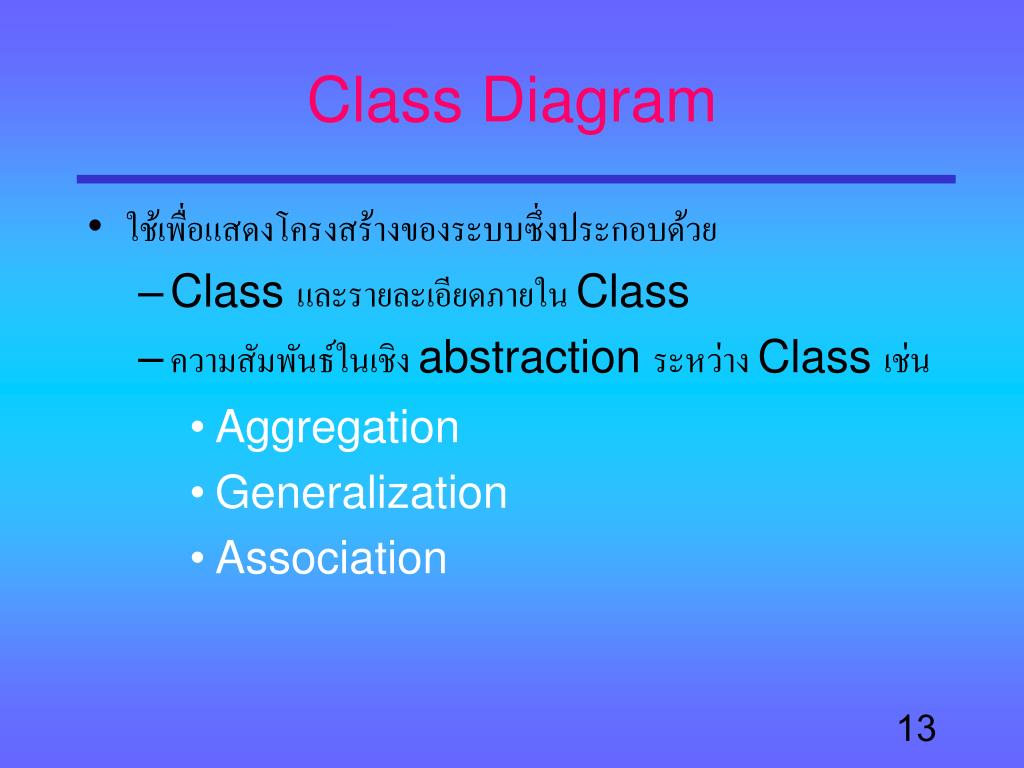 Class Diagram

• ใช้เพื่อแสดงโครงสร้างของระบบซึ่งประกอบด้วย

– Class และรายละเอียดภายใน Class

– ความสัมพันธ์ในเชิง abstraction ระหว่าง Class เช่น

• Aggregation

• Generalization

• Association

13